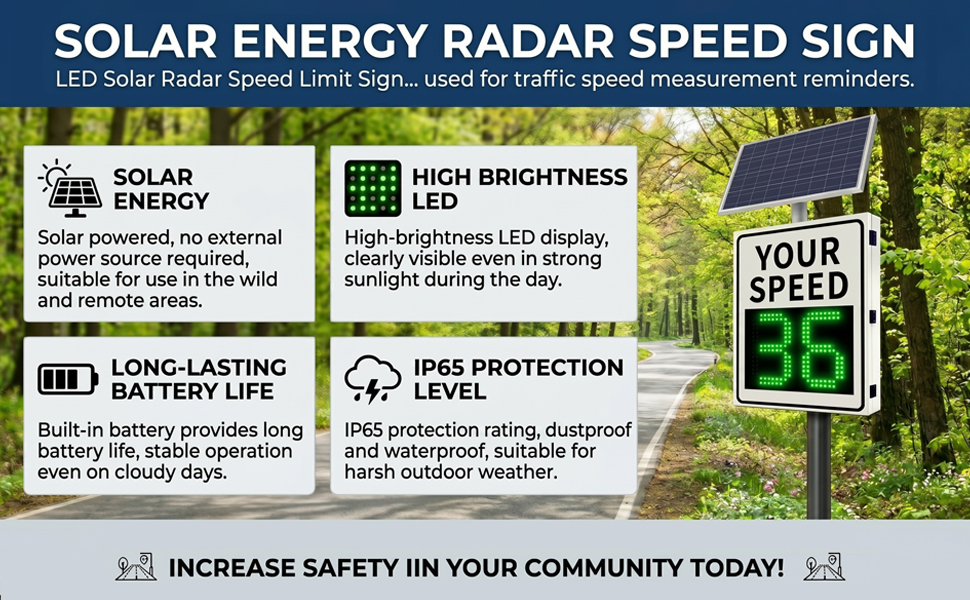 SOLAR ENERGY RADAR SPEED SIGN
LED Solar Radar Speed Limit Sign... used for traffic speed measurement reminders.

SOLAR ENERGY
Solar powered, no external power source required, suitable for use in the wild and remote areas.

HIGH BRIGHTNESS LED
High-brightness LED display, clearly visible even in strong sunlight during the day.

LONG-LASTING BATTERY LIFE
Built-in battery provides long battery life, stable operation even on cloudy days.

IP65 PROTECTION LEVEL
IP65 protection rating, dustproof and waterproof, suitable for harsh outdoor weather.

YOUR SPEED
36

INCREASE SAFETY IIN YOUR COMMUNITY TODAY!